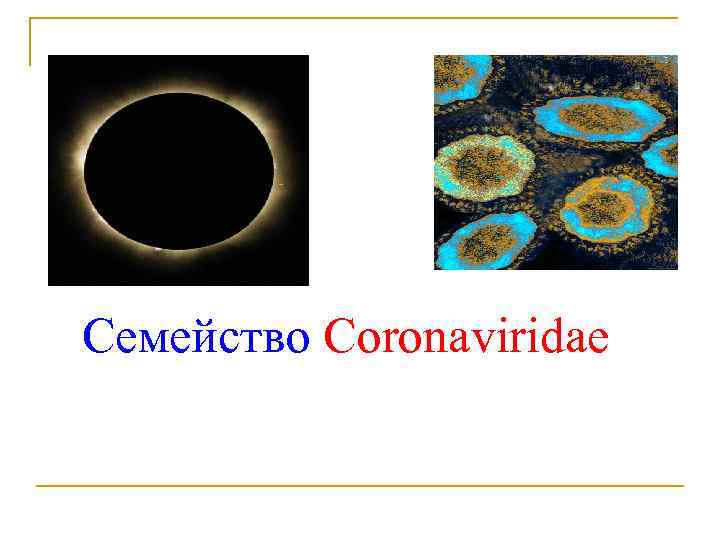 Семейство Coronaviridae